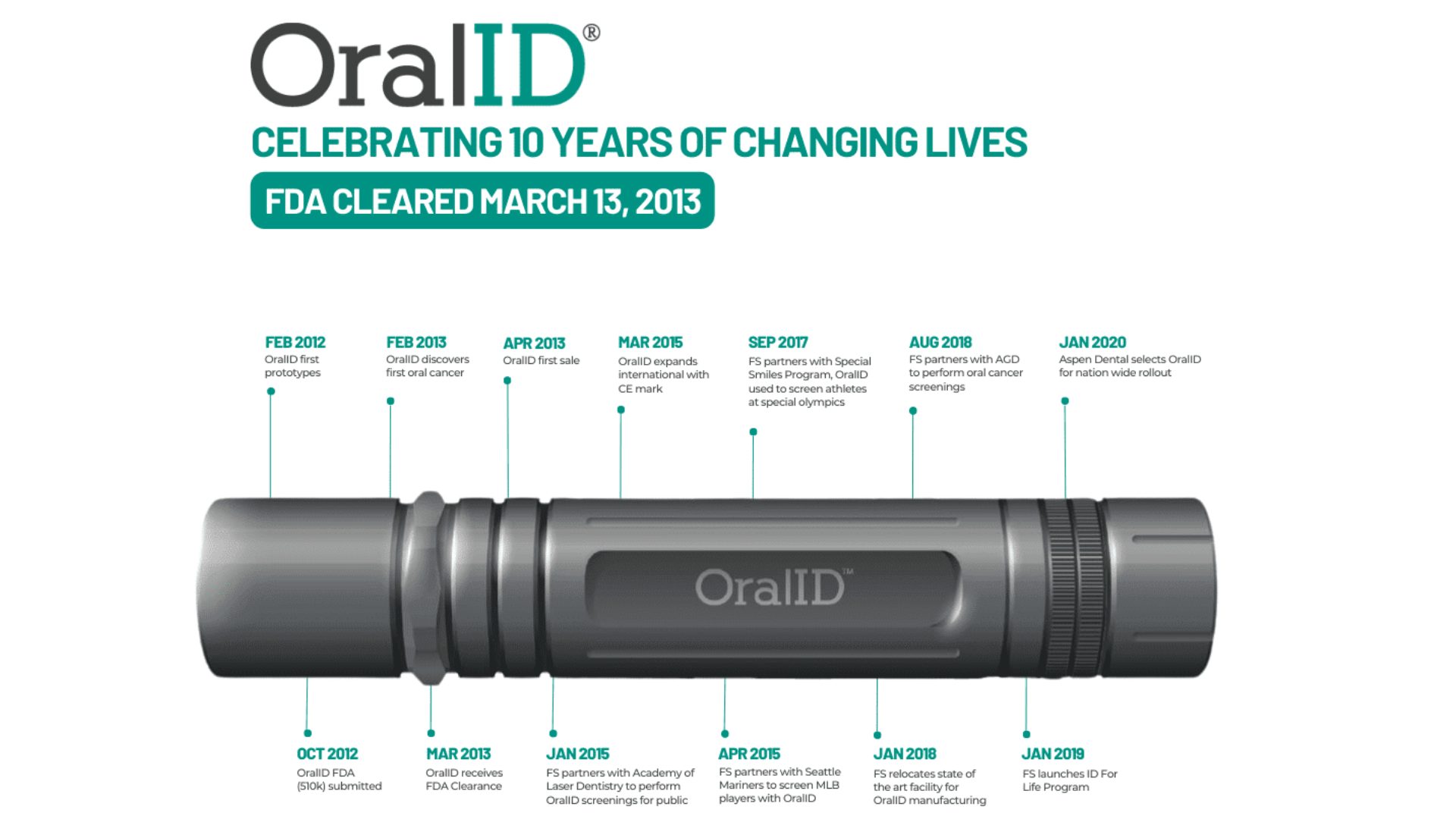 OralID®

CELEBRATING 10 YEARS OF CHANGING LIVES

FDA CLEARED MARCH 13, 2013

FEB 2012
OralID first prototypes

FEB 2013
OralID discovers first oral cancer

APR 2013
OralID first sale

MAR 2015
OralID expands international with CE mark

SEP 2017
FS partners with Special Smiles Program, OralID used to screen athletes at special olympics

AUG 2018
FS partners with AGD to perform oral cancer screenings

JAN 2020
Aspen Dental selects OralID for nation wide rollout

OralID™

OCT 2012
OralID FDA (510k) submitted

MAR 2013
OralID receives FDA Clearance

JAN 2015
FS partners with Academy of Laser Dentistry to perform OralID screenings for public

APR 2015
FS partners with Seattle Mariners to screen MLB players with OralID

JAN 2018
FS relocates state of the art facility for OralID manufacturing

JAN 2019
FS launches ID For Life Program